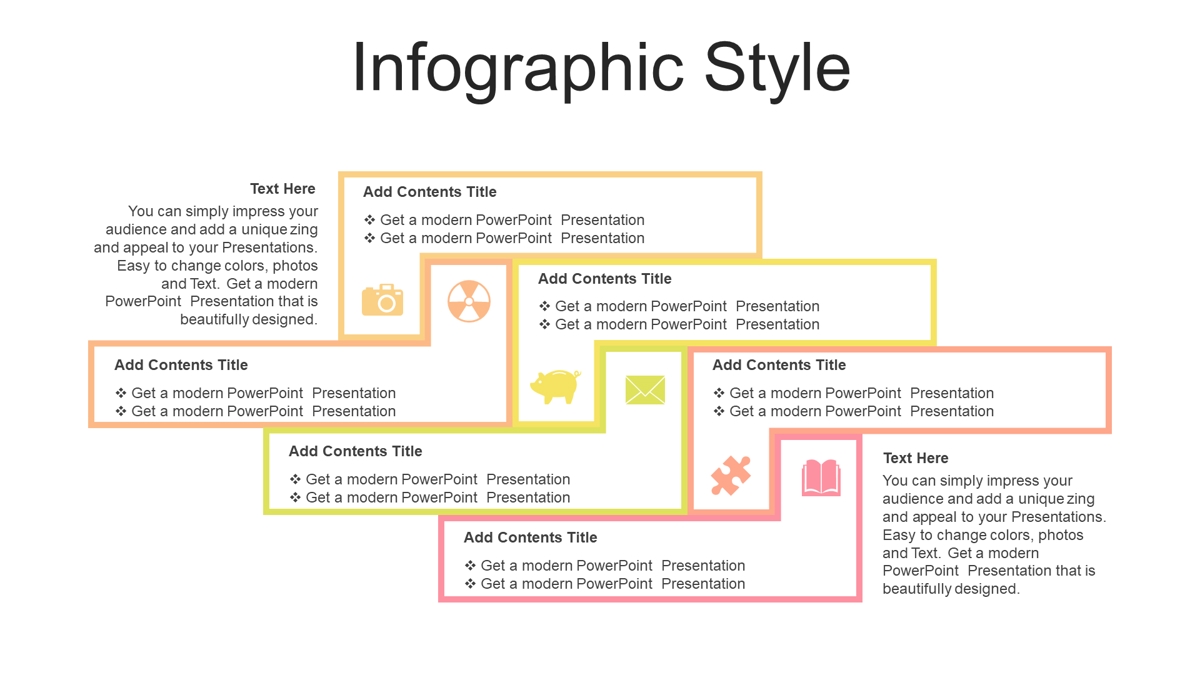 Infographic Style

Text Here
You can simply impress your audience and add a unique zing and appeal to your Presentations. Easy to change colors, photos and Text. Get a modern PowerPoint Presentation that is beautifully designed.

Add Contents Title
❖ Get a modern PowerPoint Presentation
❖ Get a modern PowerPoint Presentation

Add Contents Title
❖ Get a modern PowerPoint Presentation
❖ Get a modern PowerPoint Presentation

Add Contents Title
❖ Get a modern PowerPoint Presentation
❖ Get a modern PowerPoint Presentation

Add Contents Title
❖ Get a modern PowerPoint Presentation
❖ Get a modern PowerPoint Presentation

Add Contents Title
❖ Get a modern PowerPoint Presentation
❖ Get a modern PowerPoint Presentation

Add Contents Title
❖ Get a modern PowerPoint Presentation
❖ Get a modern PowerPoint Presentation

Text Here
You can simply impress your audience and add a unique zing and appeal to your Presentations. Easy to change colors, photos and Text. Get a modern PowerPoint Presentation that is beautifully designed.